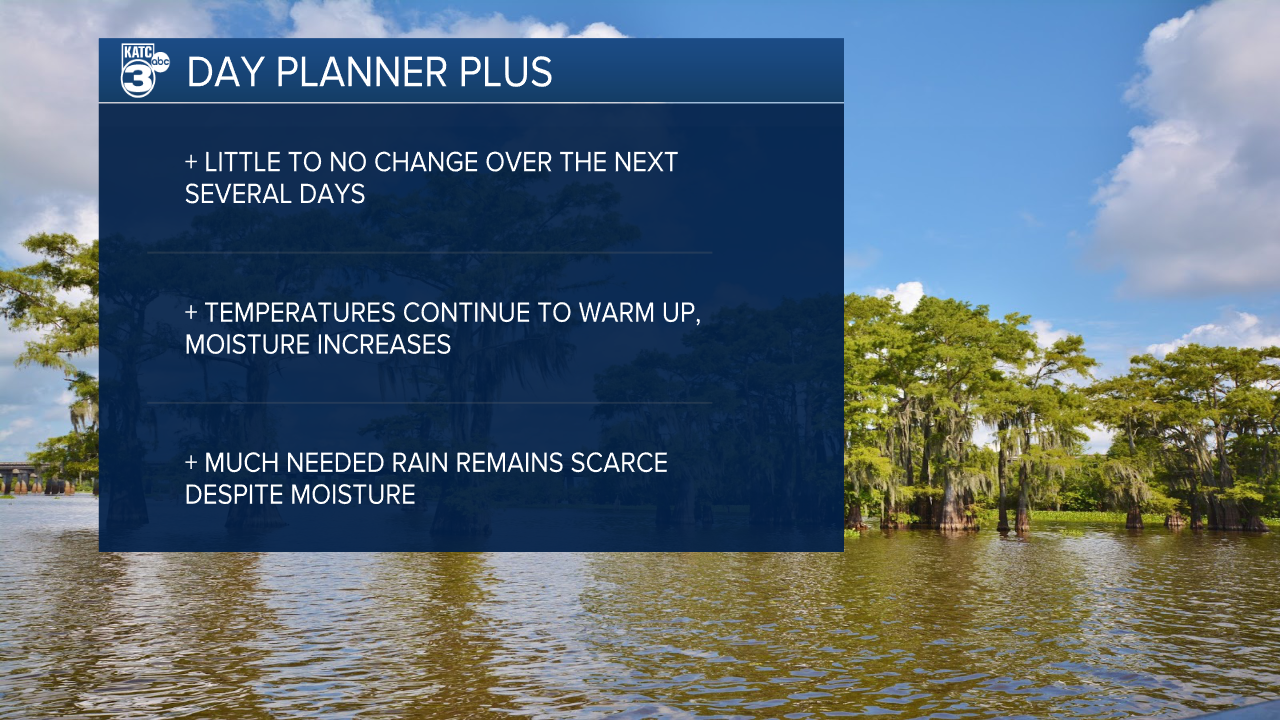 KATC 3 abc

DAY PLANNER PLUS

+ LITTLE TO NO CHANGE OVER THE NEXT SEVERAL DAYS

+ TEMPERATURES CONTINUE TO WARM UP, MOISTURE INCREASES

+ MUCH NEEDED RAIN REMAINS SCARCE DESPITE MOISTURE